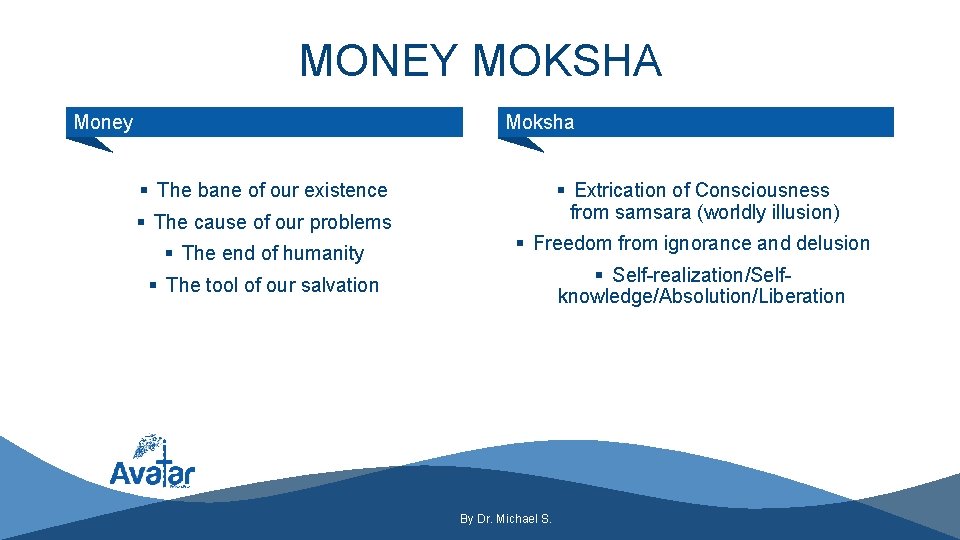 MONEY MOKSHA

Money

▪ The bane of our existence
▪ The cause of our problems
▪ The end of humanity
▪ The tool of our salvation

Moksha

▪ Extrication of Consciousness from samsara (worldly illusion)
▪ Freedom from ignorance and delusion
▪ Self-realization/Self-knowledge/Absolution/Liberation

Avatar

By Dr. Michael S.